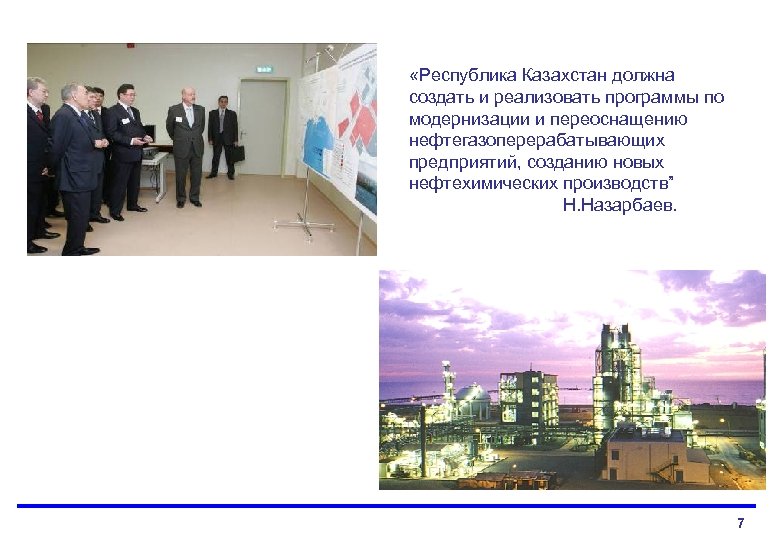 «Республика Казахстан должна создать и реализовать программы по модернизации и переоснащению нефтегазоперерабатывающих предприятий, созданию новых нефтехимических производств”
Н.Назарбаев.

7